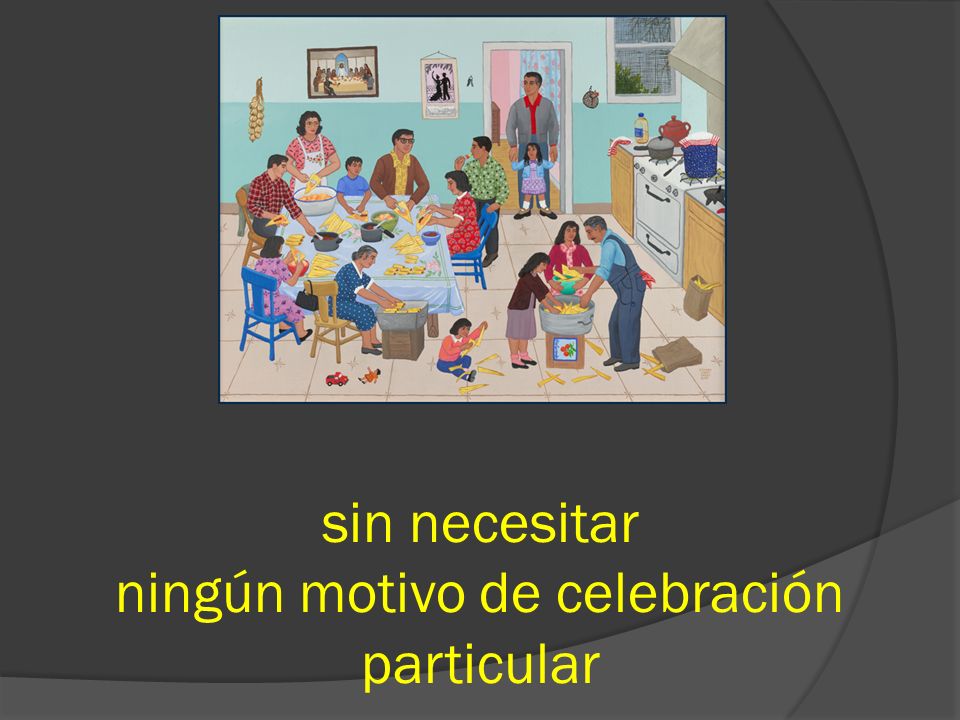 sin necesitar
ningún motivo de celebración
particular